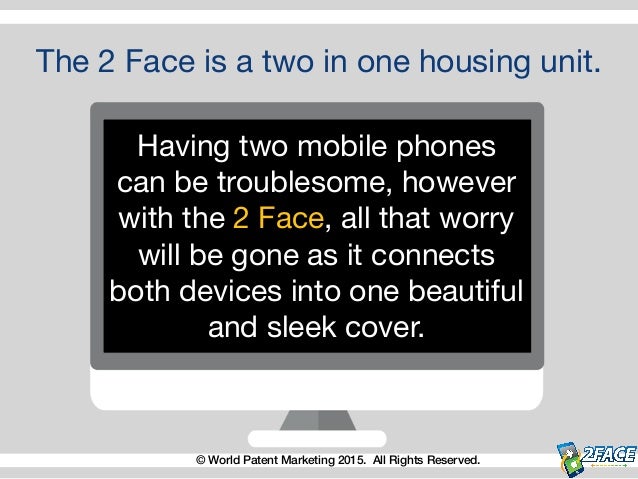 The 2 Face is a two in one housing unit.

Having two mobile phones can be troublesome, however with the 2 Face, all that worry will be gone as it connects both devices into one beautiful and sleek cover.

© World Patent Marketing 2015. All Rights Reserved.

2FACE